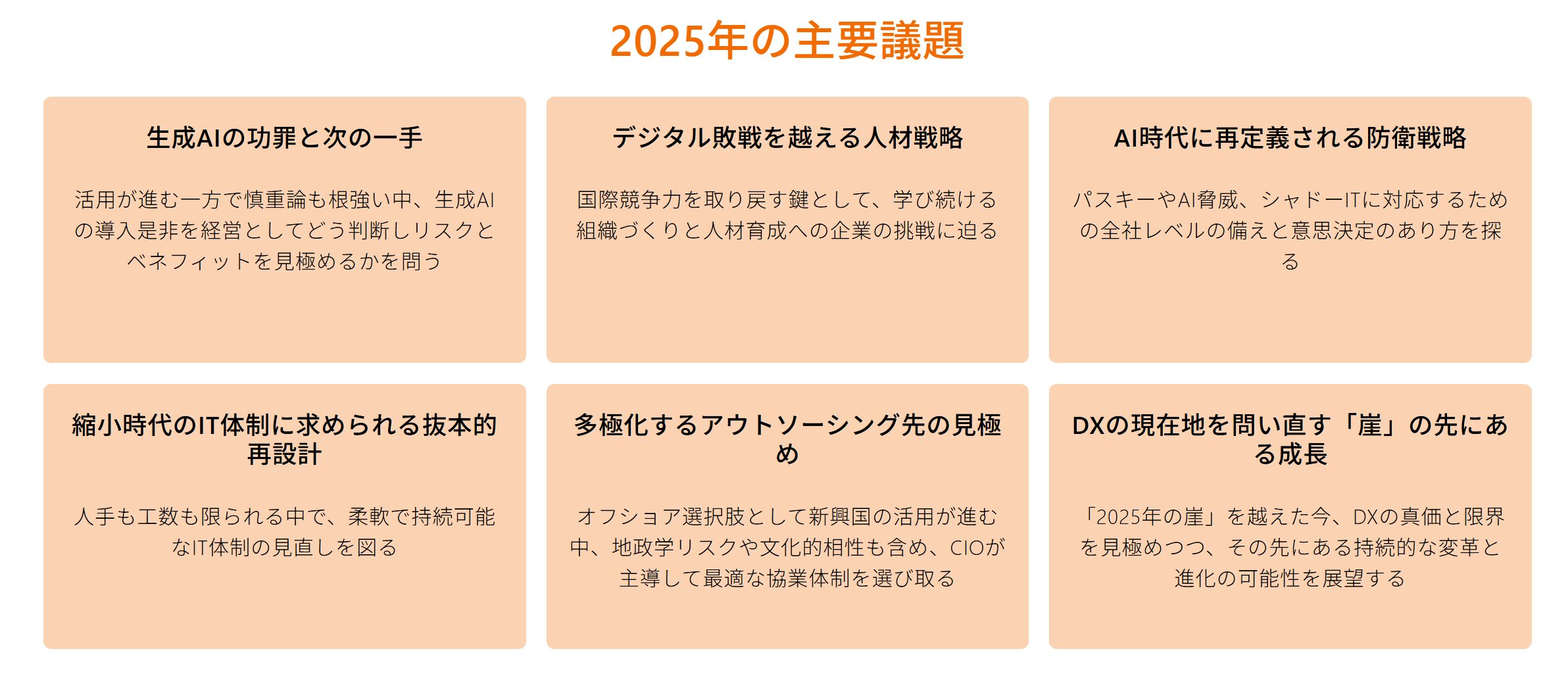 2025年の主要議題

生成AIの功罪と次の一手

活用が進む一方で慎重論も根強い中、生成AIの導入是非を経営としてどう判断しリスクとベネフィットを見極めるかを問う

デジタル敗戦を越える人材戦略

国際競争力を取り戻す鍵として、学び続ける組織づくりと人材育成への企業の挑戦に迫る

AI時代に再定義される防衛戦略

パスキーやAI脅威、シャドーITに対応するための全社レベルの備えと意思決定のあり方を探る

縮小時代のIT体制に求められる抜本的再設計

人手も工数も限られる中で、柔軟で持続可能なIT体制の見直しを図る

多極化するアウトソーシング先の見極め

オフショア選択肢として新興国の活用が進む中、地政学リスクや文化的相性も含め、CIOが主導して最適な協業体制を選び取る

DXの現在地を問い直す「崖」の先にある成長

「2025年の崖」を越えた今、DXの真価と限界を見極めつつ、その先にある持続的な変革と進化の可能性を展望する